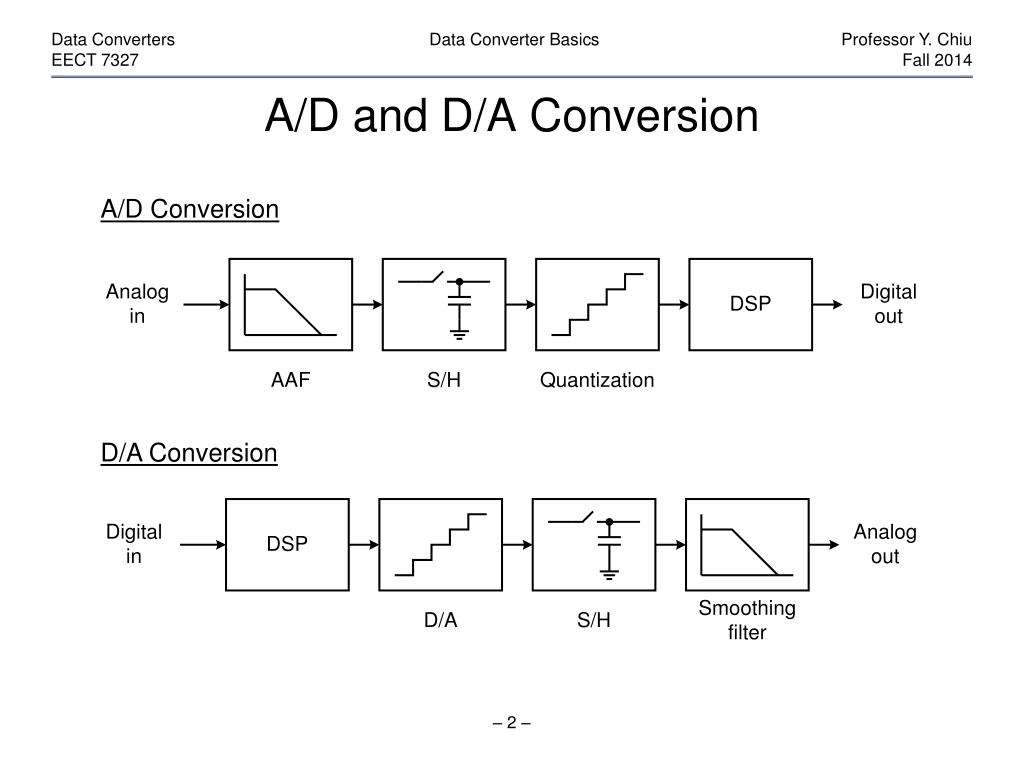 Data Converters
EECT 7327

Data Converter Basics

Professor Y. Chiu
Fall 2014

A/D and D/A Conversion

A/D Conversion

Analog in

DSP

Digital out

AAF

S/H

Quantization

D/A Conversion

Digital in

DSP

Analog out

D/A

S/H

Smoothing filter

– 2 –